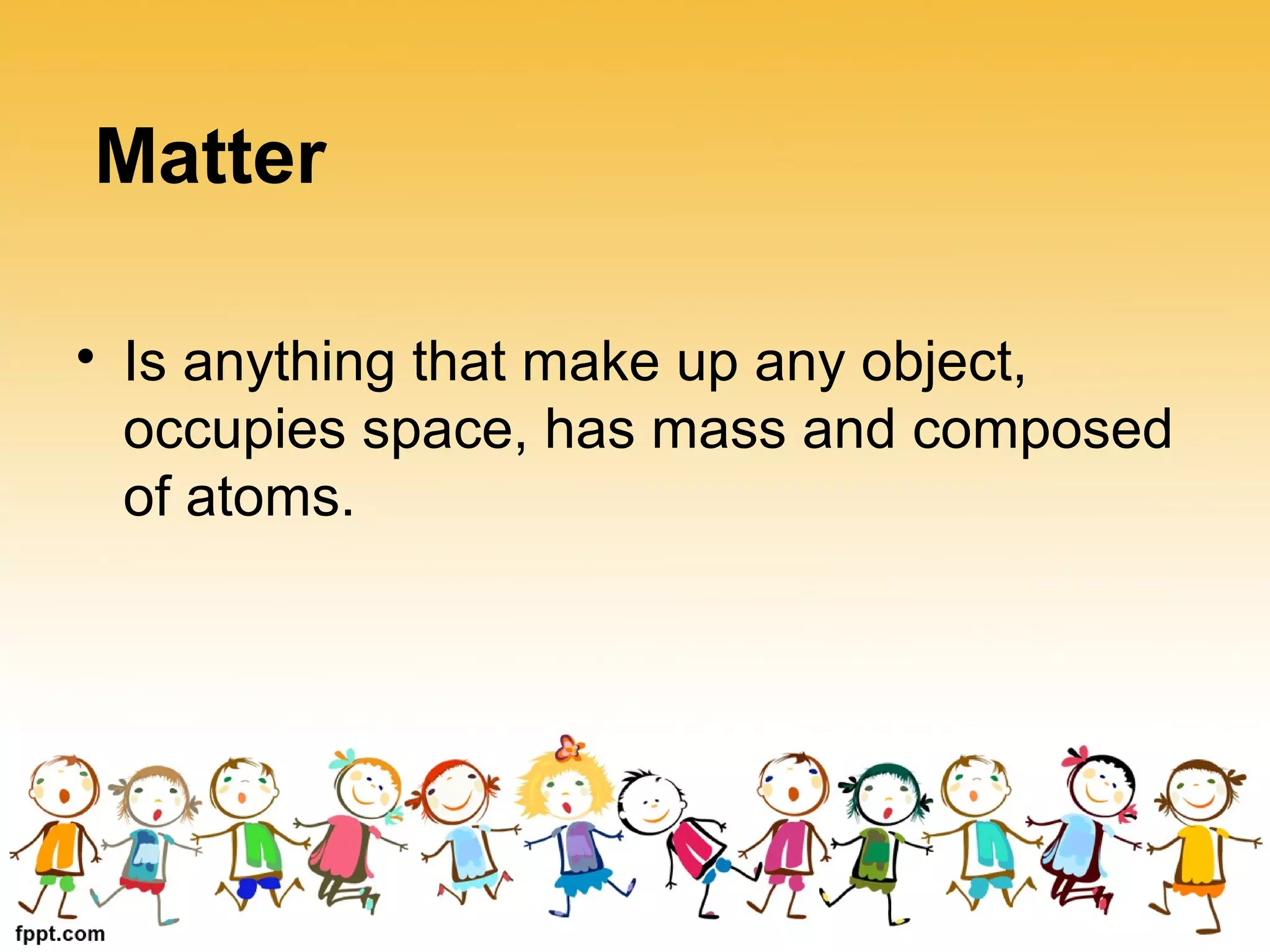 Matter

• Is anything that make up any object, occupies space, has mass and composed of atoms.

fppt.com